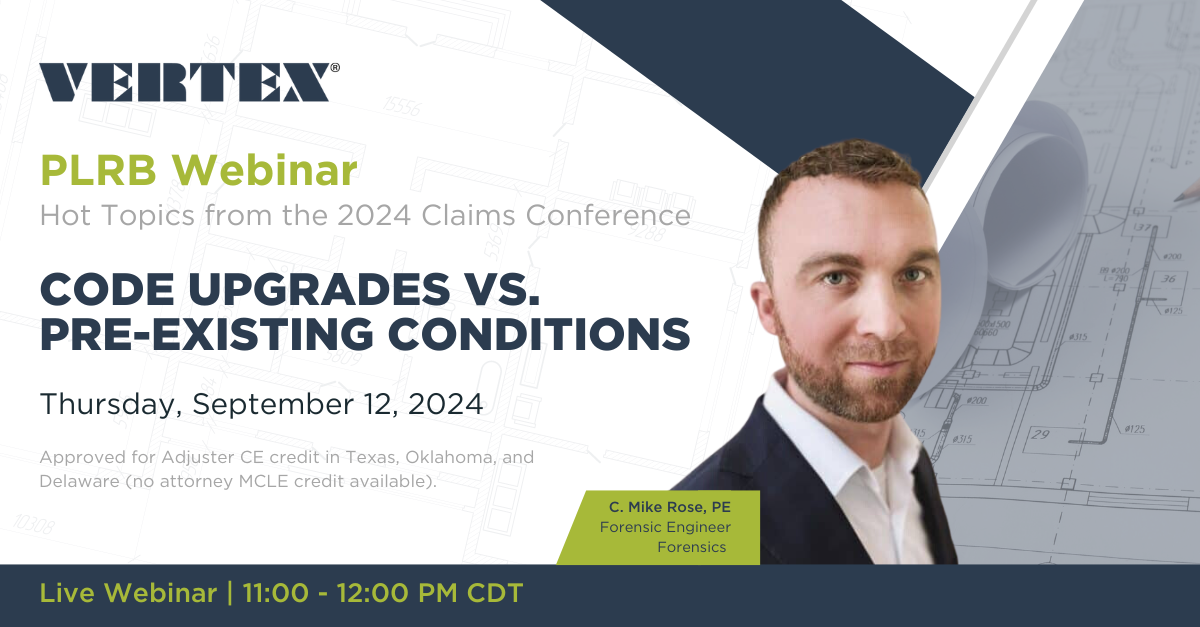 VERTEX®

PLRB Webinar
Hot Topics from the 2024 Claims Conference

CODE UPGRADES VS. PRE-EXISTING CONDITIONS

Thursday, September 12, 2024

Approved for Adjuster CE credit in Texas, Oklahoma, and Delaware (no attorney MCLE credit available).

C. Mike Rose, PE
Forensic Engineer
Forensics

Live Webinar | 11:00 - 12:00 PM CDT